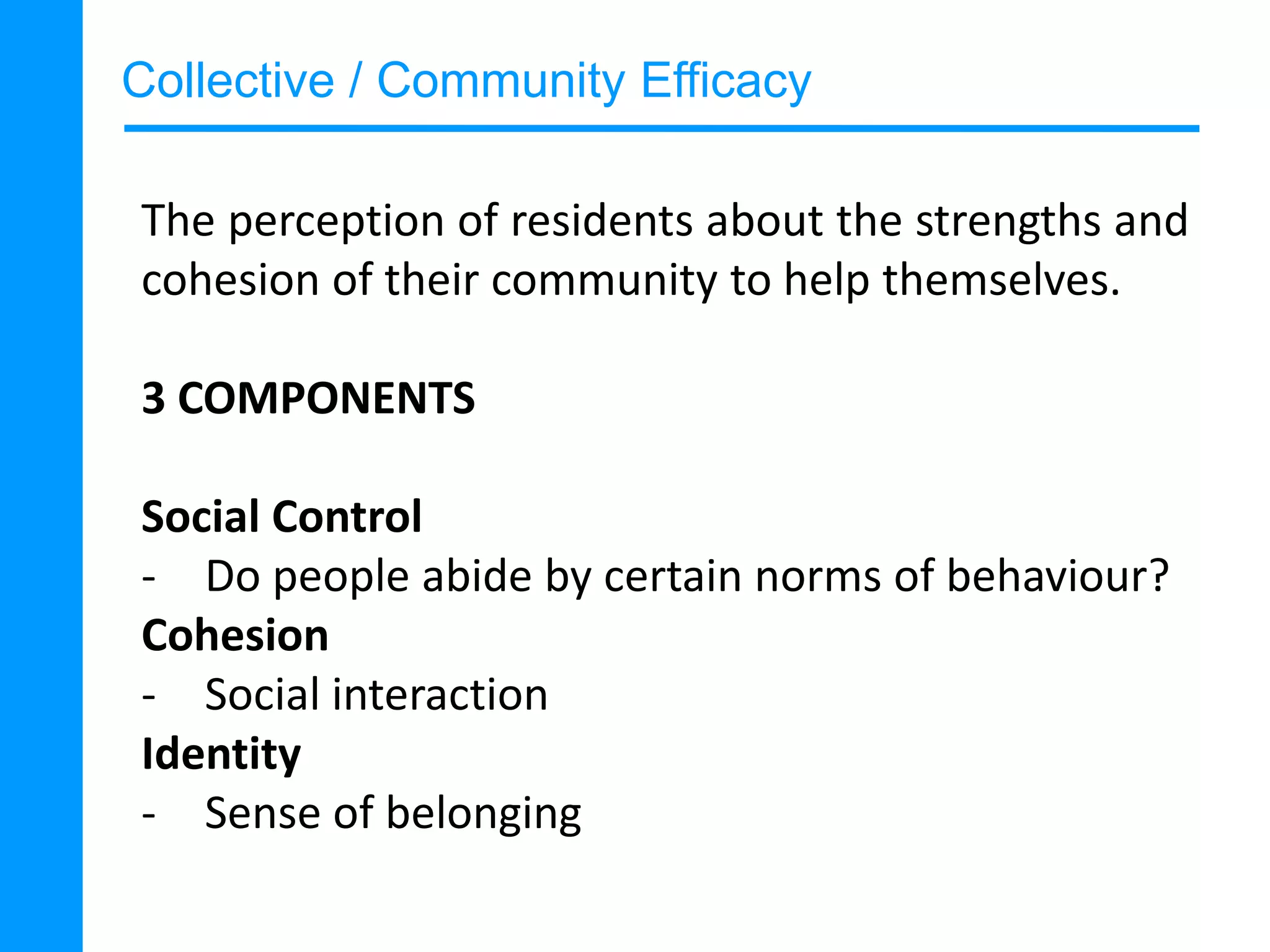 Collective / Community Efficacy

The perception of residents about the strengths and cohesion of their community to help themselves.

3 COMPONENTS

Social Control
- Do people abide by certain norms of behaviour?
Cohesion
- Social interaction
Identity
- Sense of belonging